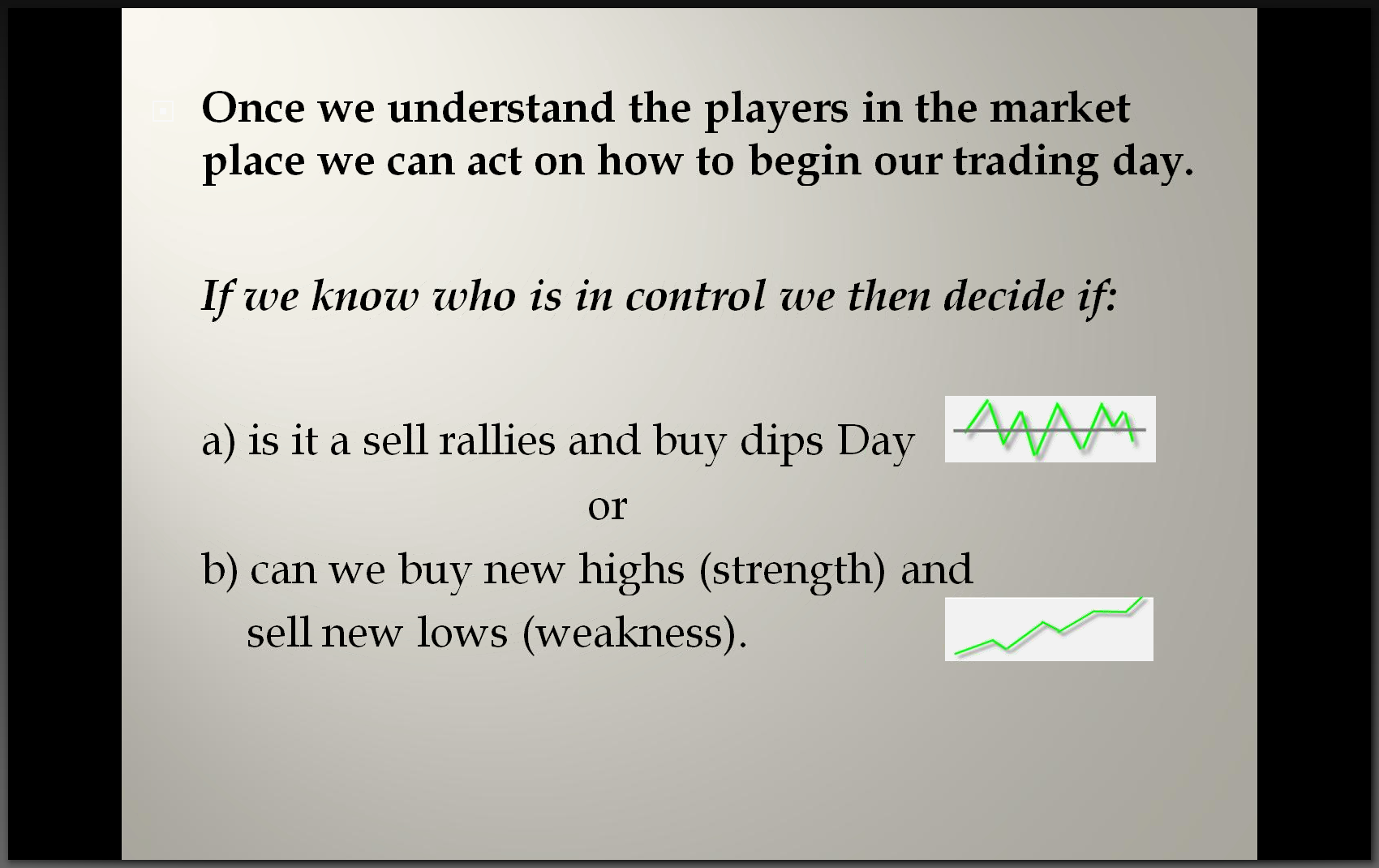 Once we understand the players in the market place we can act on how to begin our trading day.

If we know who is in control we then decide if:

a) is it a sell rallies and buy dips Day

or

b) can we buy new highs (strength) and sell new lows (weakness).